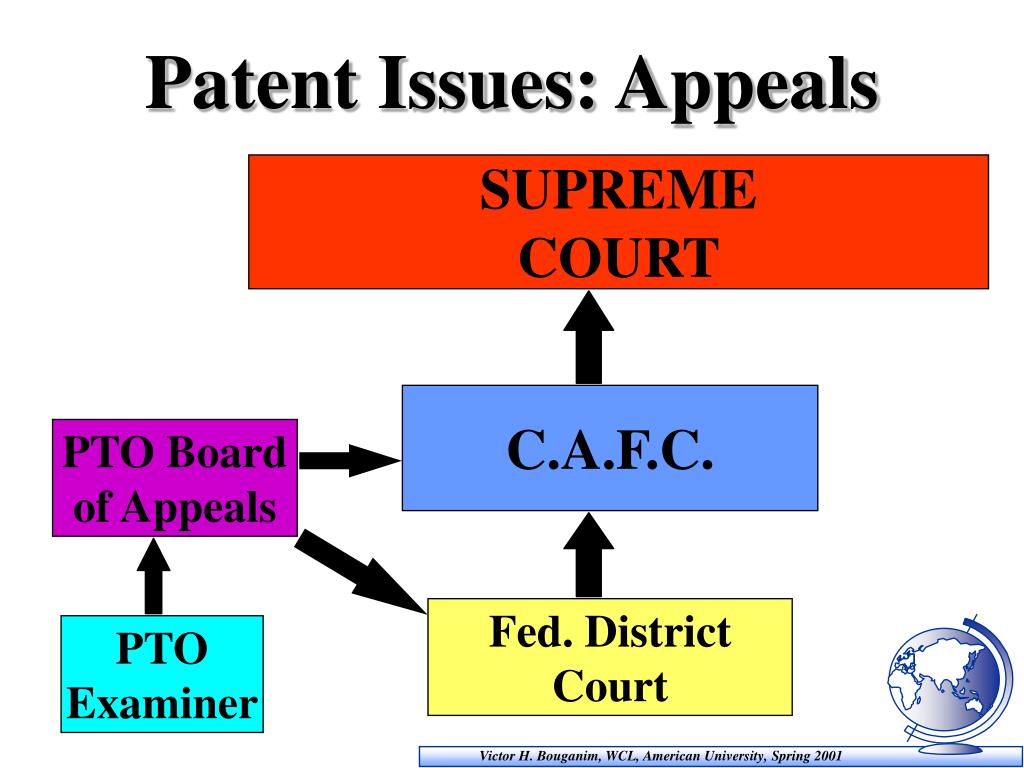 Patent Issues: Appeals

SUPREME COURT

C.A.F.C.

PTO Board of Appeals

PTO Examiner

Fed. District Court

Victor H. Bouganim, WCL, American University, Spring 2001